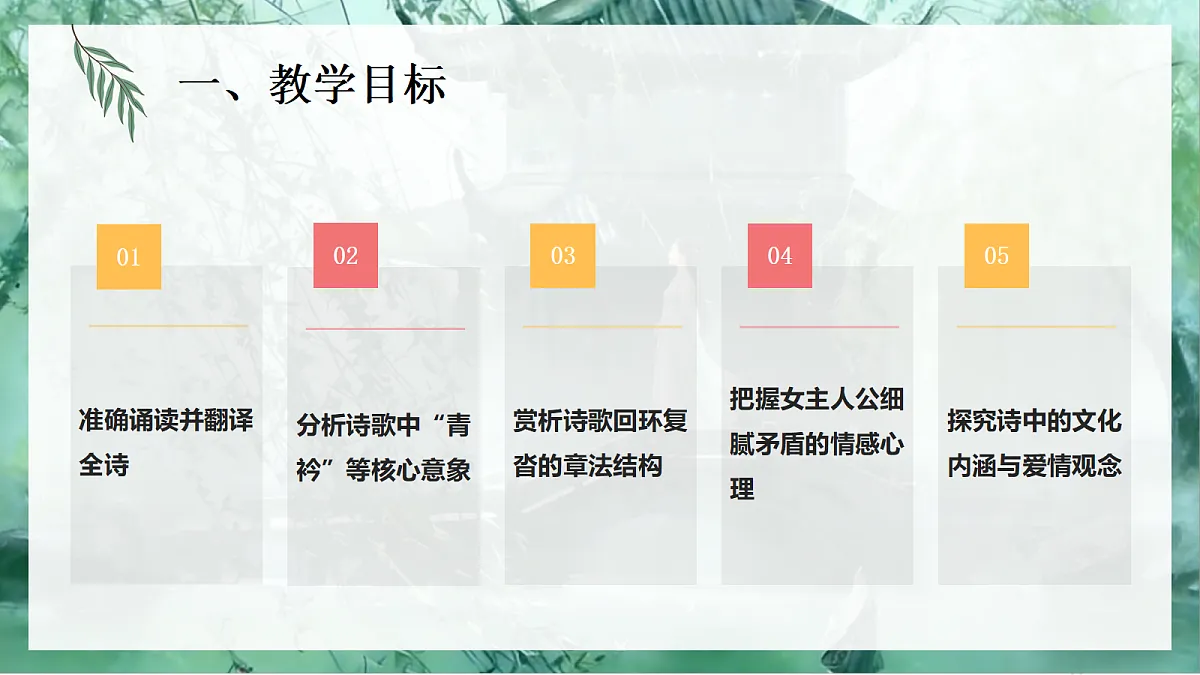 一、教学目标

01

准确诵读并翻译全诗

02

分析诗歌中“青衿”等核心意象

03

赏析诗歌回环复沓的章法结构

04

把握女主人公细腻矛盾的情感心理

05

探究诗中的文化内涵与爱情观念